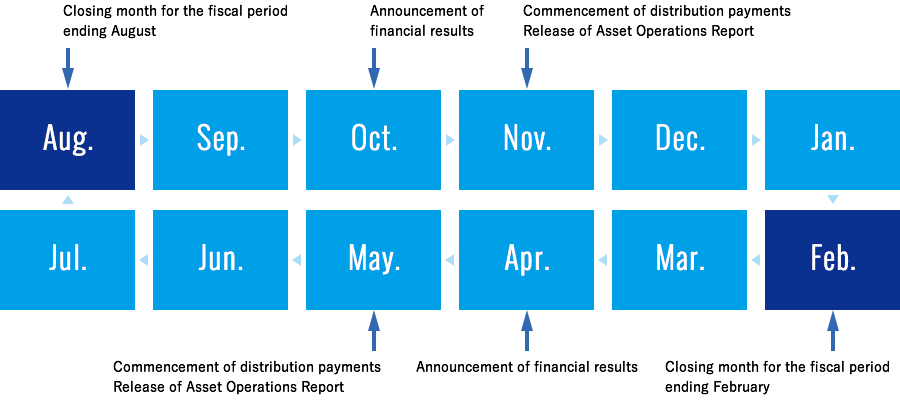 Closing month for the fiscal period ending August

Announcement of financial results

Commencement of distribution payments
Release of Asset Operations Report

Aug.

Sep.

Oct.

Nov.

Dec.

Jan.

Jul.

Jun.

May.

Apr.

Mar.

Feb.

Commencement of distribution payments
Release of Asset Operations Report

Announcement of financial results

Closing month for the fiscal period ending February